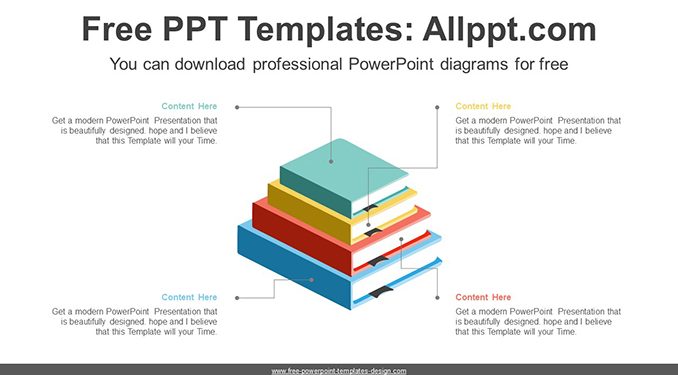 Free PPT Templates: Allppt.com

You can download professional PowerPoint diagrams for free

Content Here

Get a modern PowerPoint Presentation that is beautifully designed. hope and I believe that this Template will your Time.

Content Here

Get a modern PowerPoint Presentation that is beautifully designed. hope and I believe that this Template will your Time.

Content Here

Get a modern PowerPoint Presentation that is beautifully designed. hope and I believe that this Template will your Time.

Content Here

Get a modern PowerPoint Presentation that is beautifully designed. hope and I believe that this Template will your Time.

www.free-powerpoint-templates-design.com